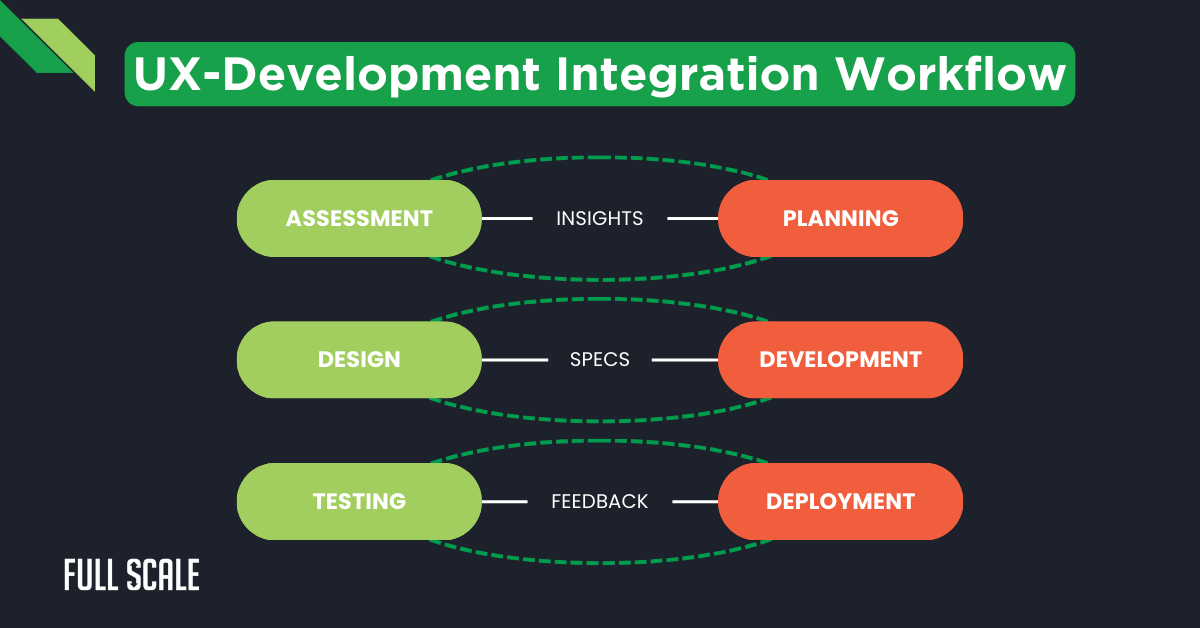 UX-Development Integration Workflow

ASSESSMENT — INSIGHTS — PLANNING

DESIGN — SPECS — DEVELOPMENT

TESTING — FEEDBACK — DEPLOYMENT

FULL SCALE